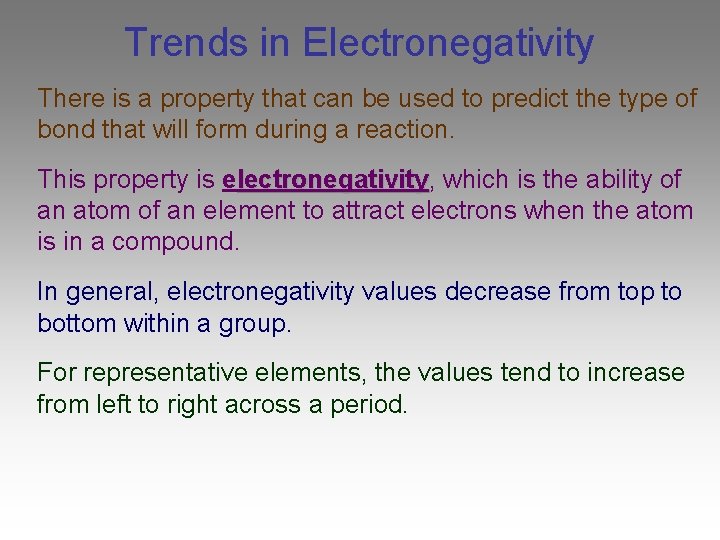 Trends in Electronegativity

There is a property that can be used to predict the type of bond that will form during a reaction.

This property is electronegativity, which is the ability of an atom of an element to attract electrons when the atom is in a compound.

In general, electronegativity values decrease from top to bottom within a group.

For representative elements, the values tend to increase from left to right across a period.